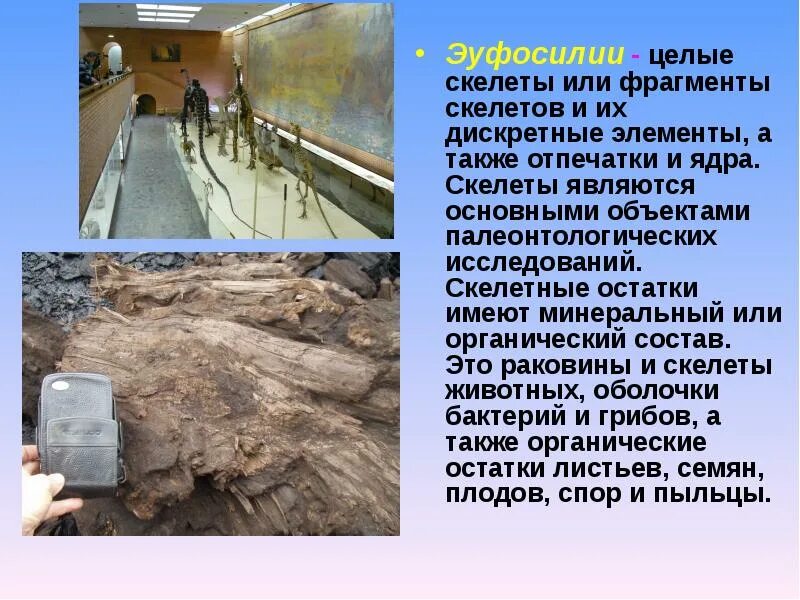 • Эуфосилии - целые скелеты или фрагменты скелетов и их дискретные элементы, а также отпечатки и ядра. Скелеты являются основными объектами палеонтологических исследований. Скелетные остатки имеют минеральный или органический состав. Это раковины и скелеты животных, оболочки бактерий и грибов, а также органические остатки листьев, семян, плодов, спор и пыльцы.